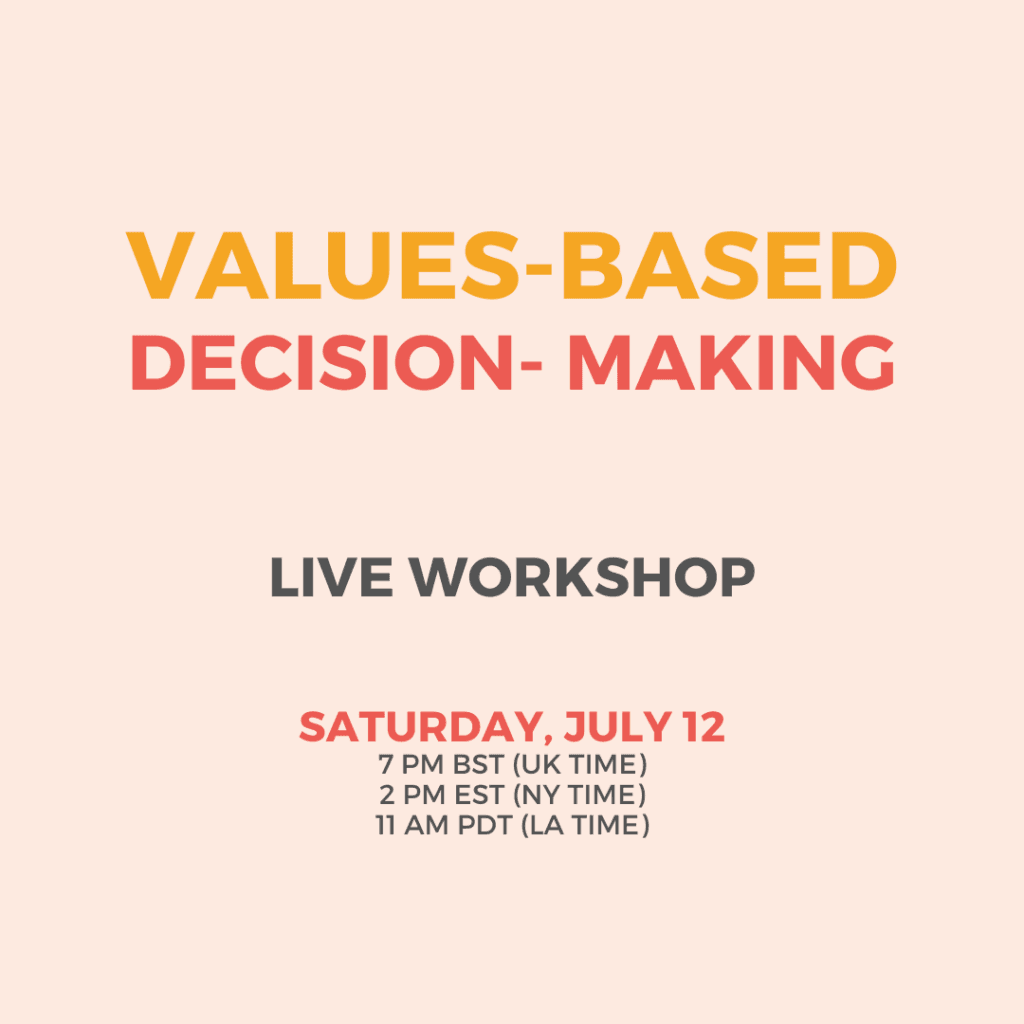 VALUES-BASED
DECISION- MAKING

LIVE WORKSHOP

SATURDAY, JULY 12
7 PM BST (UK TIME)
2 PM EST (NY TIME)
11 AM PDT (LA TIME)